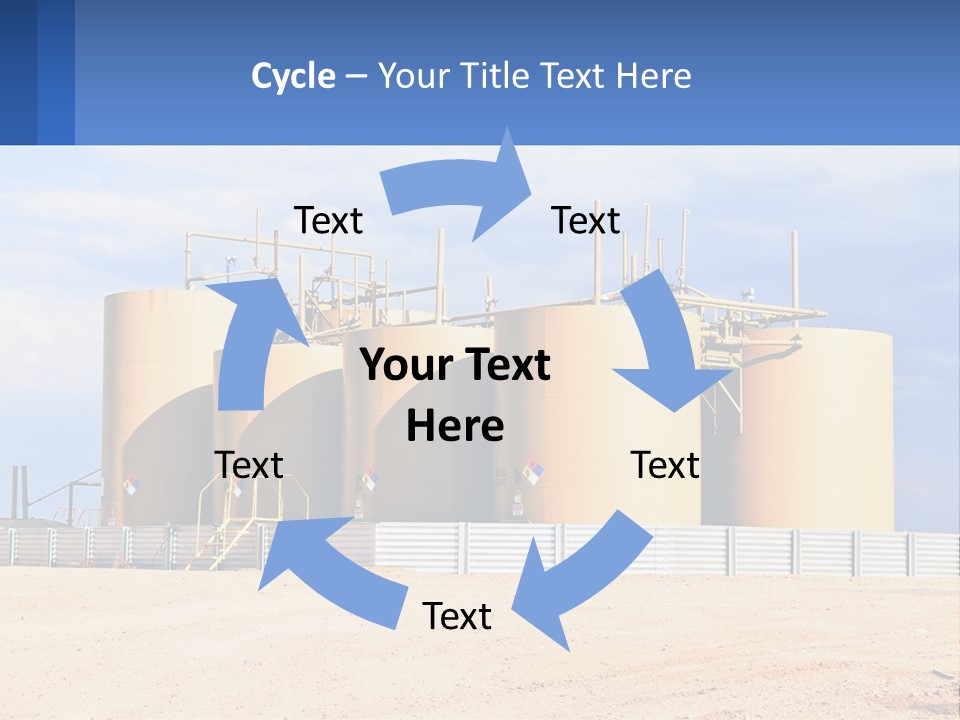 Cycle – Your Title Text Here

Text

Text

Your Text Here

Text

Text

Text